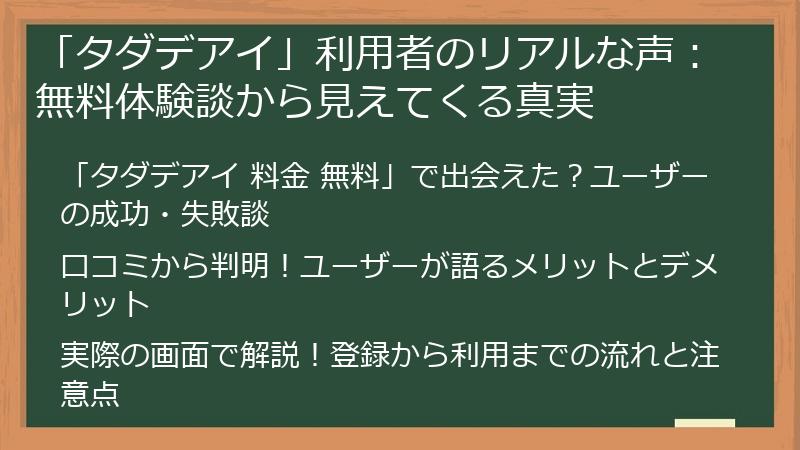 「タダデアイ」利用者のリアルな声：無料体験談から見えてくる真実

「タダデアイ 料金 無料」で出会えた？ユーザーの成功・失敗談

口コミから判明！ユーザーが語るメリットとデメリット

実際の画面で解説！登録から利用までの流れと注意点